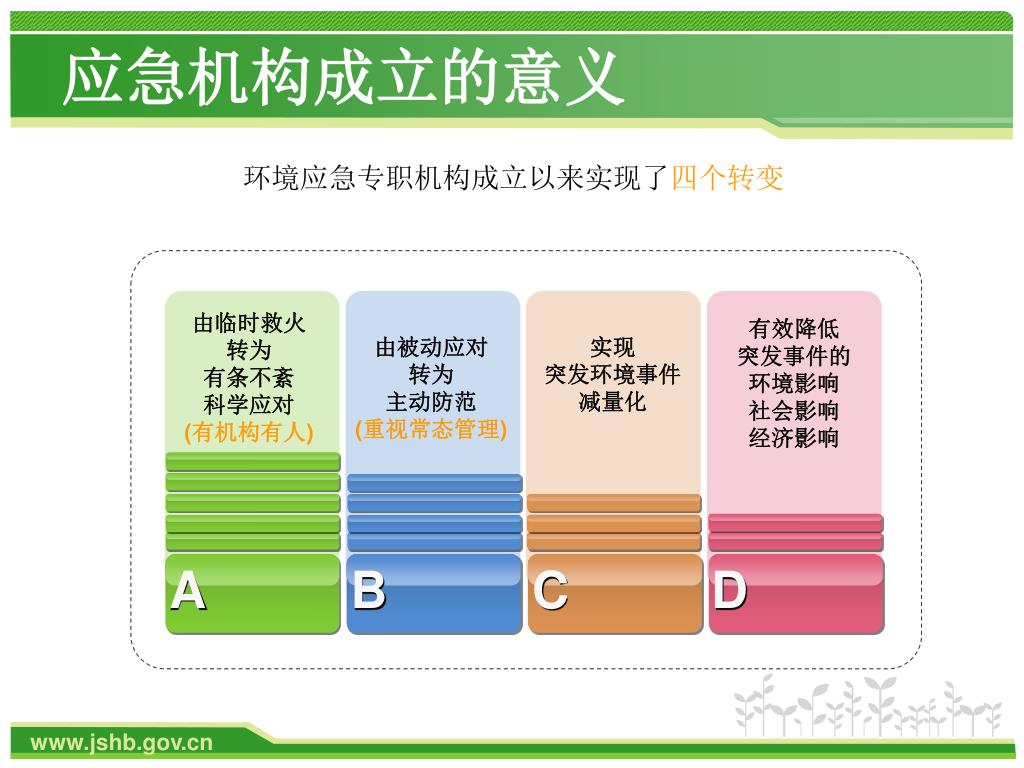 应急机构成立的意义

环境应急专职机构成立以来实现了四个转变

由临时救火
转为
有条不紊
科学应对
(有机构有人)

A

由被动应对
转为
主动防范
(重视常态管理)

B

实现
突发环境事件
减量化

C

有效降低
突发事件的
环境影响
社会影响
经济影响

D

www.jshb.gov.cn